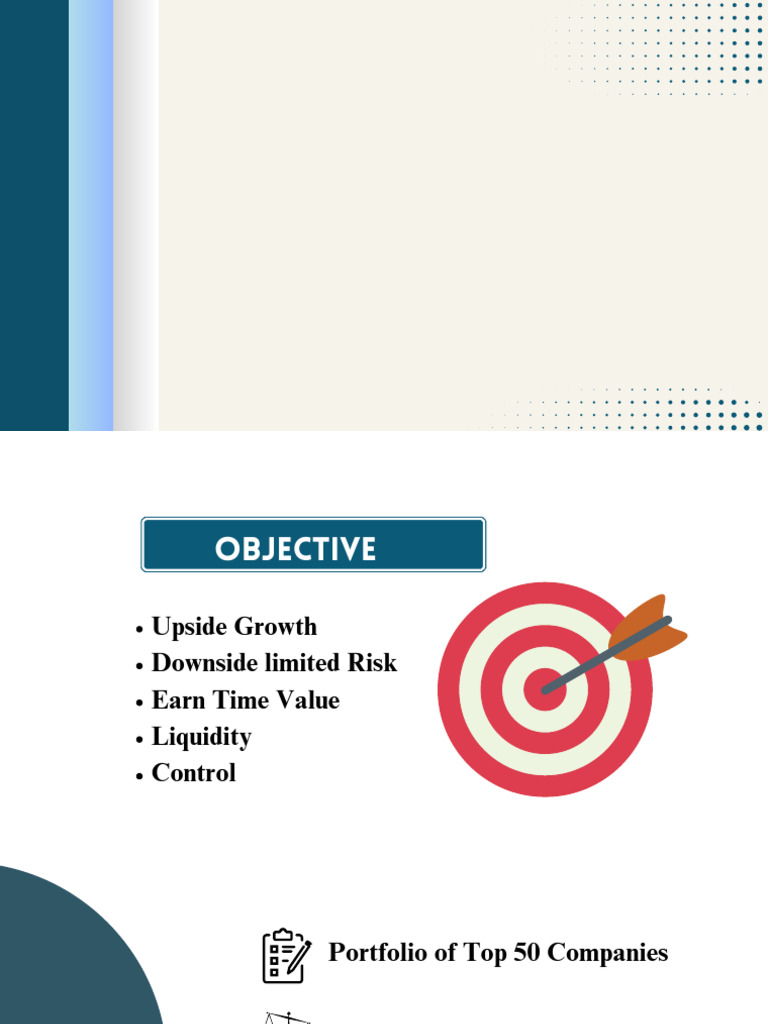 OBJECTIVE

• Upside Growth
• Downside limited Risk
• Earn Time Value
• Liquidity
• Control

Portfolio of Top 50 Companies